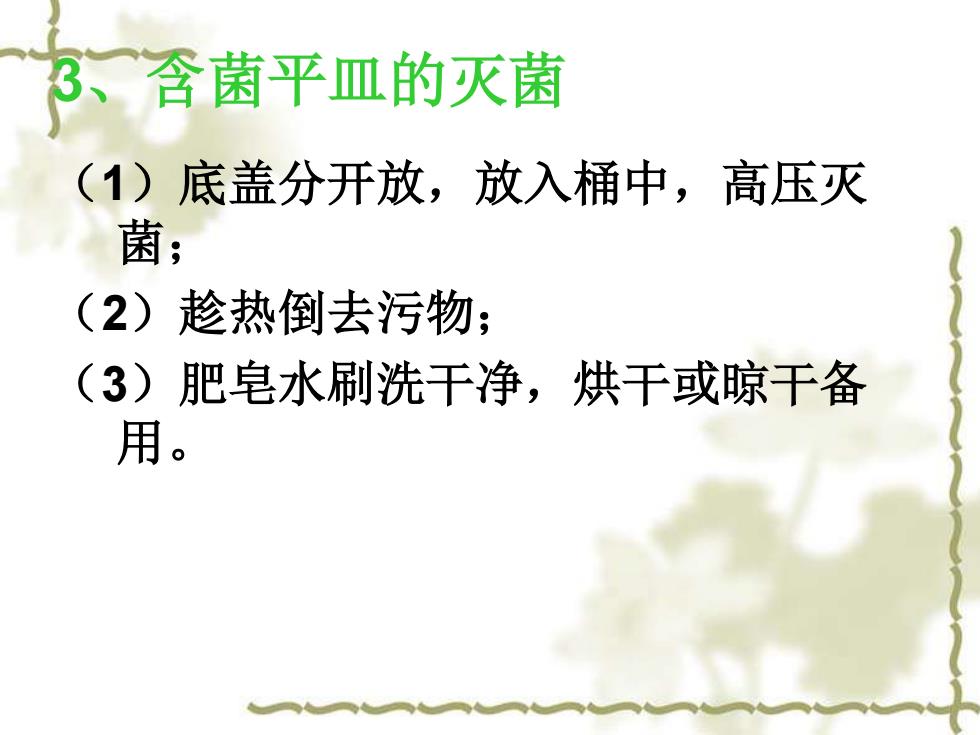 3、含菌平皿的灭菌

（1）底盖分开放，放入桶中，高压灭菌；

（2）趁热倒去污物；

（3）肥皂水刷洗干净，烘干或晾干备用。